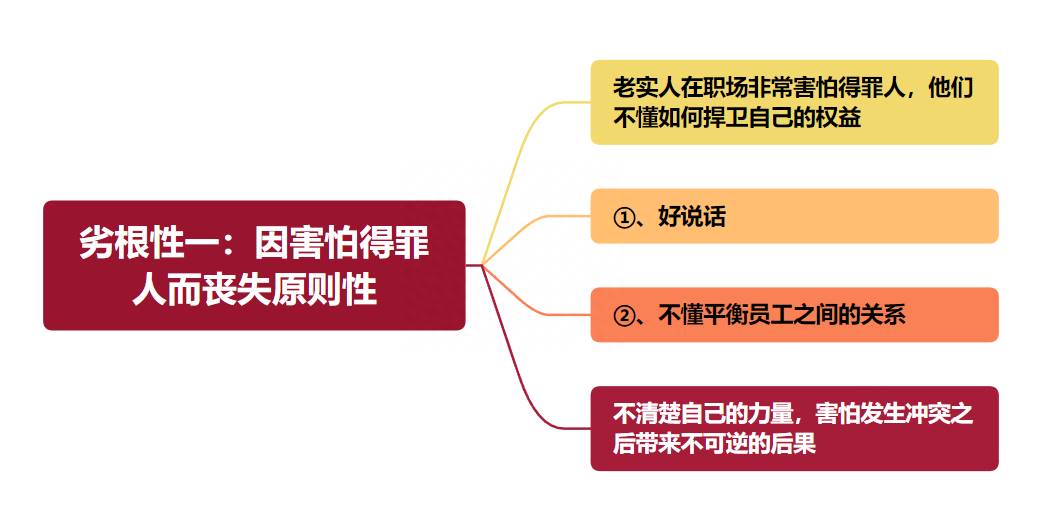 劣根性一：因害怕得罪人而丧失原则性

老实人在职场非常害怕得罪人，他们不懂如何捍卫自己的权益

①、好说话

②、不懂平衡员工之间的关系

不清楚自己的力量，害怕发生冲突之后带来不可逆的后果